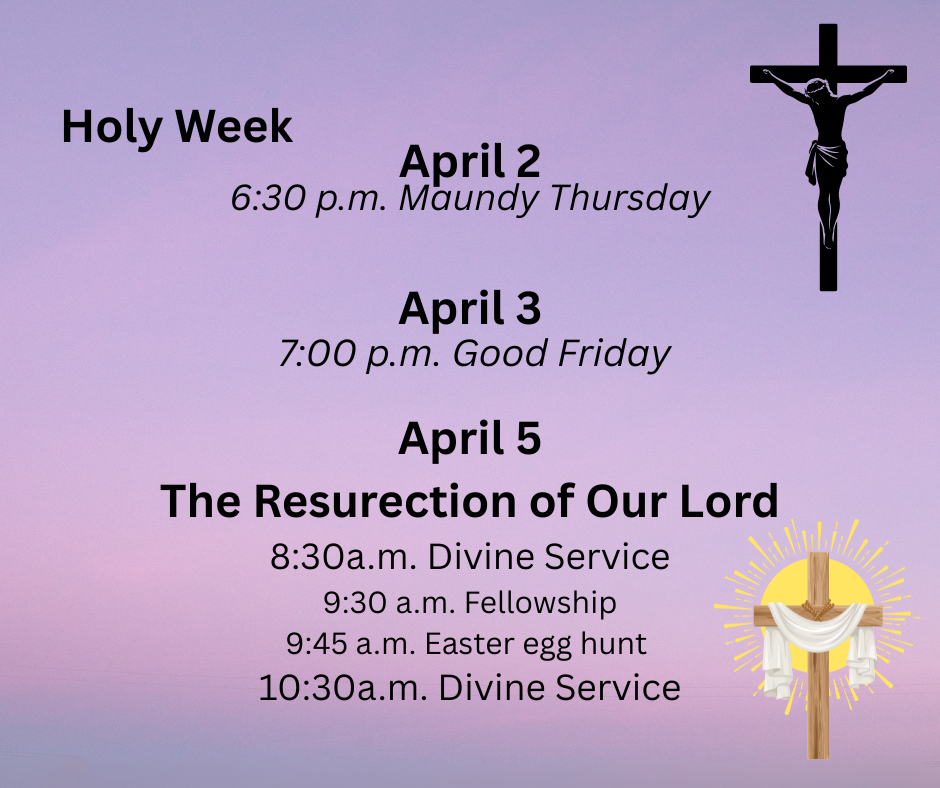 Holy Week

April 2
6:30 p.m. Maundy Thursday

April 3
7:00 p.m. Good Friday

April 5
The Resurection of Our Lord
8:30a.m. Divine Service
9:30 a.m. Fellowship
9:45 a.m. Easter egg hunt
10:30a.m. Divine Service